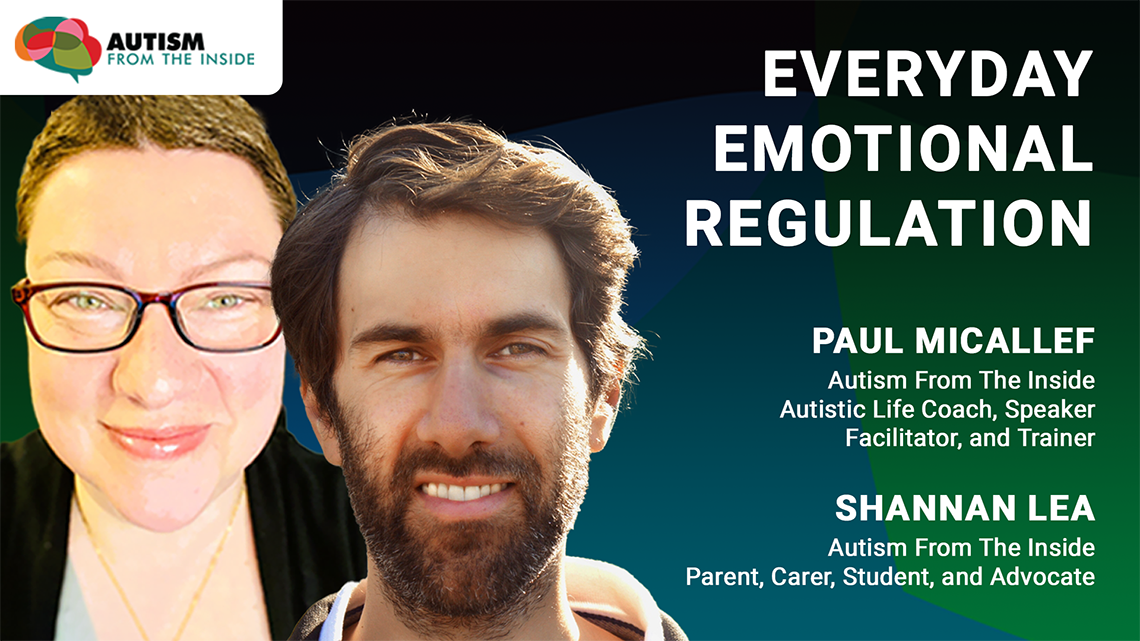 AUTISM
FROM THE INSIDE

EVERYDAY EMOTIONAL REGULATION

PAUL MICALLEF
Autism From The Inside
Autistic Life Coach, Speaker
Facilitator, and Trainer

SHANNAN LEA
Autism From The Inside
Parent, Carer, Student, and Advocate